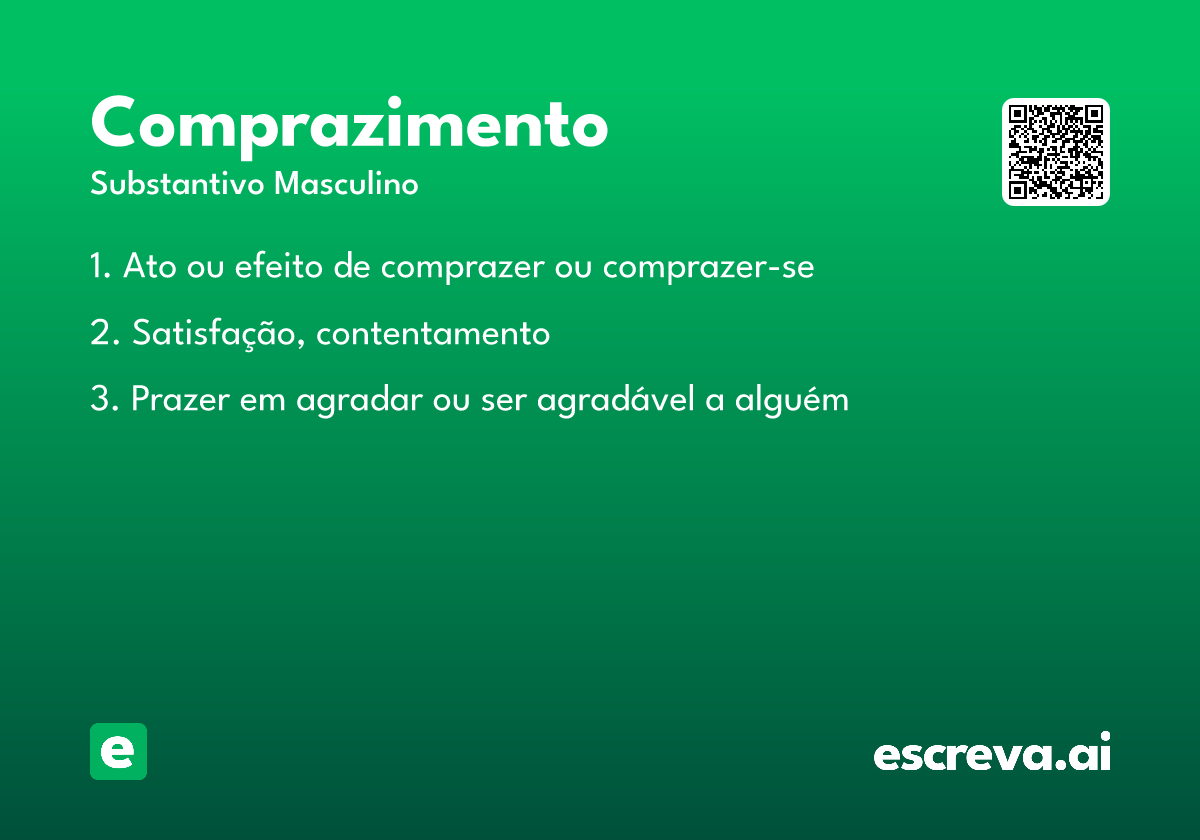 Comprazimento
Substantivo Masculino

1. Ato ou efeito de comprazer ou comprazer-se

2. Satisfação, contentamento

3. Prazer em agradar ou ser agradável a alguém

e

escreva.ai